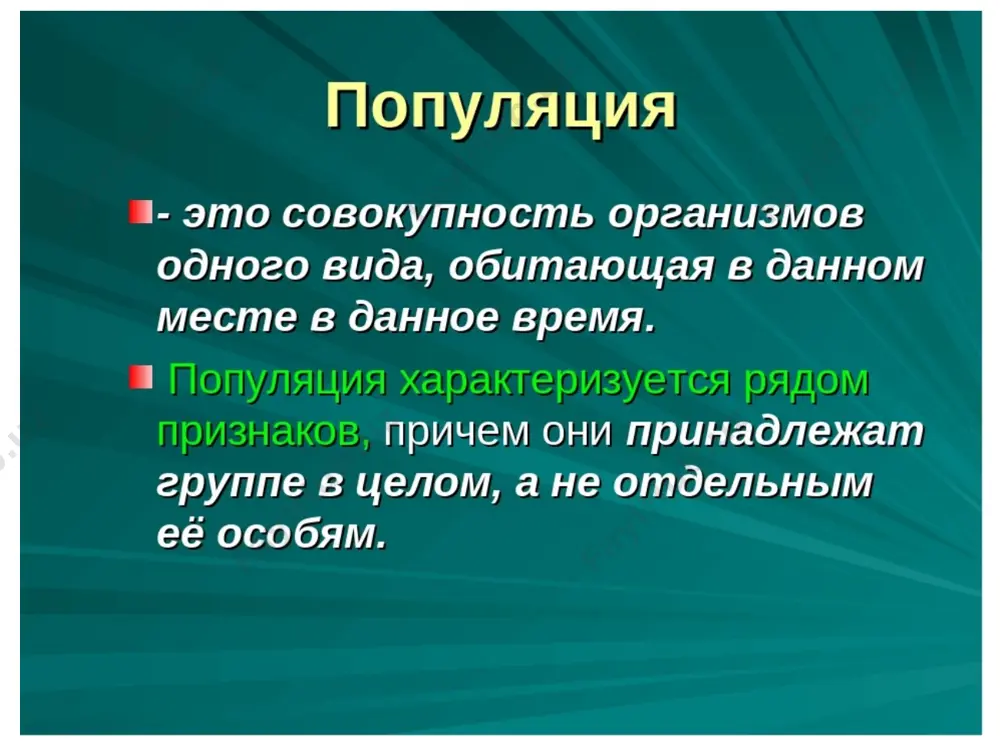 Популяция

- это совокупность организмов одного вида, обитающая в данном месте в данное время.

Популяция характеризуется рядом признаков, причем они принадлежат группе в целом, а не отдельным её особям.